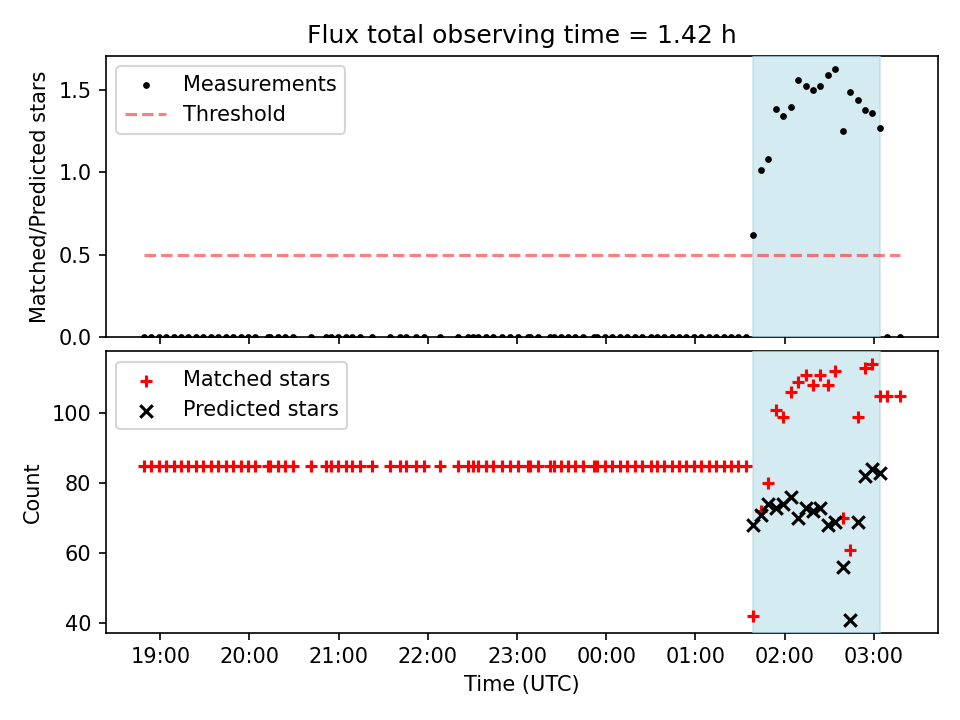 Flux total observing time = 1.42 h

Measurements
Threshold

Matched/Predicted stars

1.5
1.0
0.5
0.0

Matched stars
Predicted stars

Count

100
80
60
40

19:00
20:00
21:00
22:00
23:00
00:00
01:00
02:00
03:00

Time (UTC)